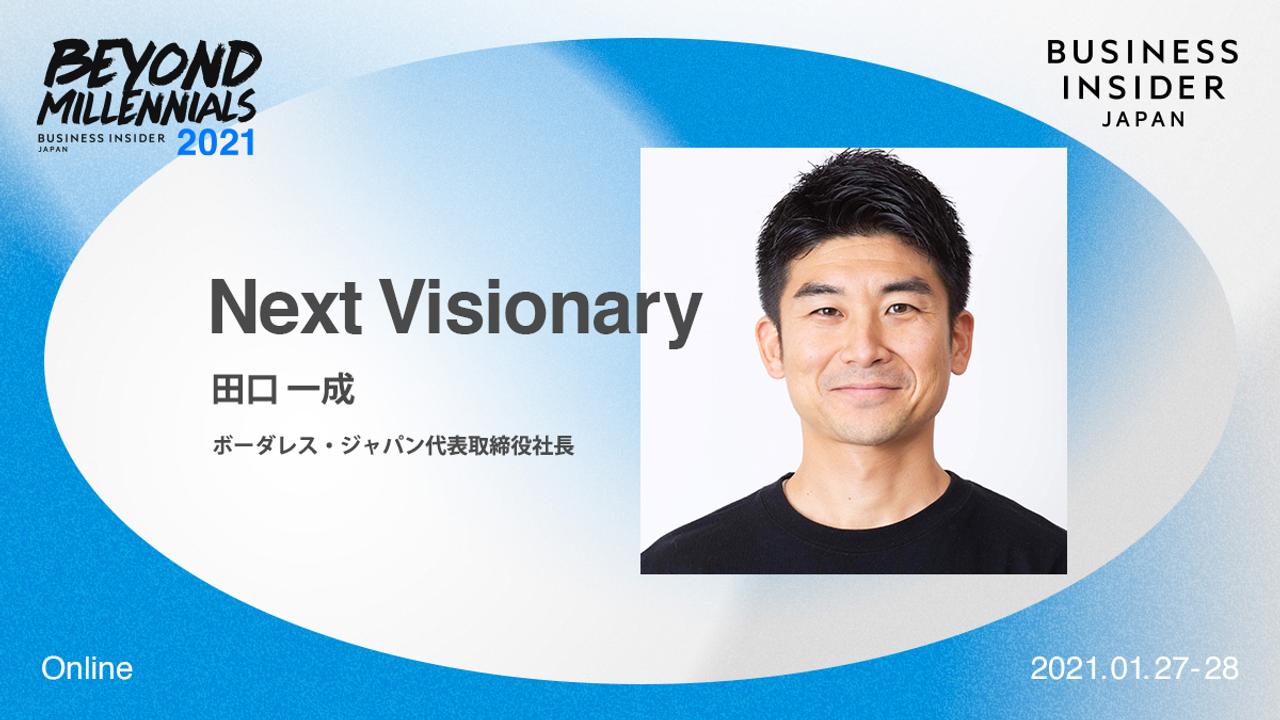 BEYOND MILLENNIALS
BUSINESS INSIDER JAPAN 2021

BUSINESS INSIDER JAPAN

Next Visionary

田口 一成

ボーダレス・ジャパン代表取締役社長

Online

2021.01.27-28